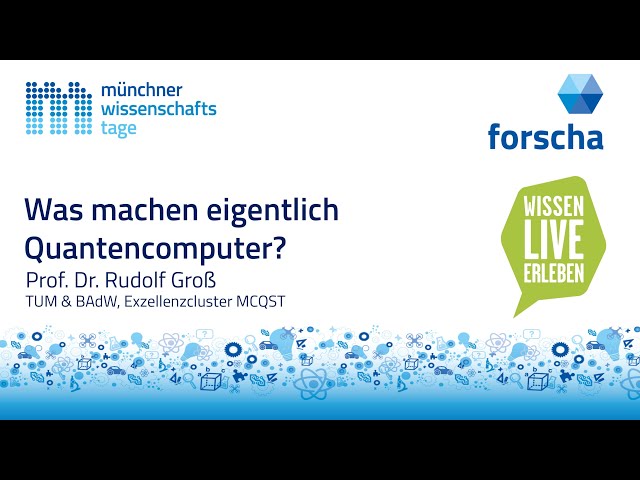 münchner wissenschafts tage

forscha

Was machen eigentlich Quantencomputer?

Prof. Dr. Rudolf Groß

TUM & BAdW, Exzellenzcluster MCQST

WISSEN LIVE ERLEBEN